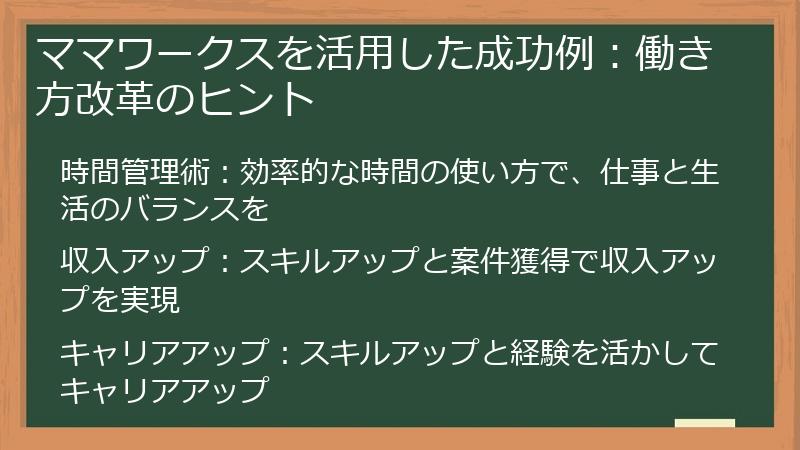 ママワークスを活用した成功例：働き方改革のヒント

時間管理術：効率的な時間の使い方で、仕事と生活のバランスを

収入アップ：スキルアップと案件獲得で収入アップを実現

キャリアアップ：スキルアップと経験を活かしてキャリアアップ